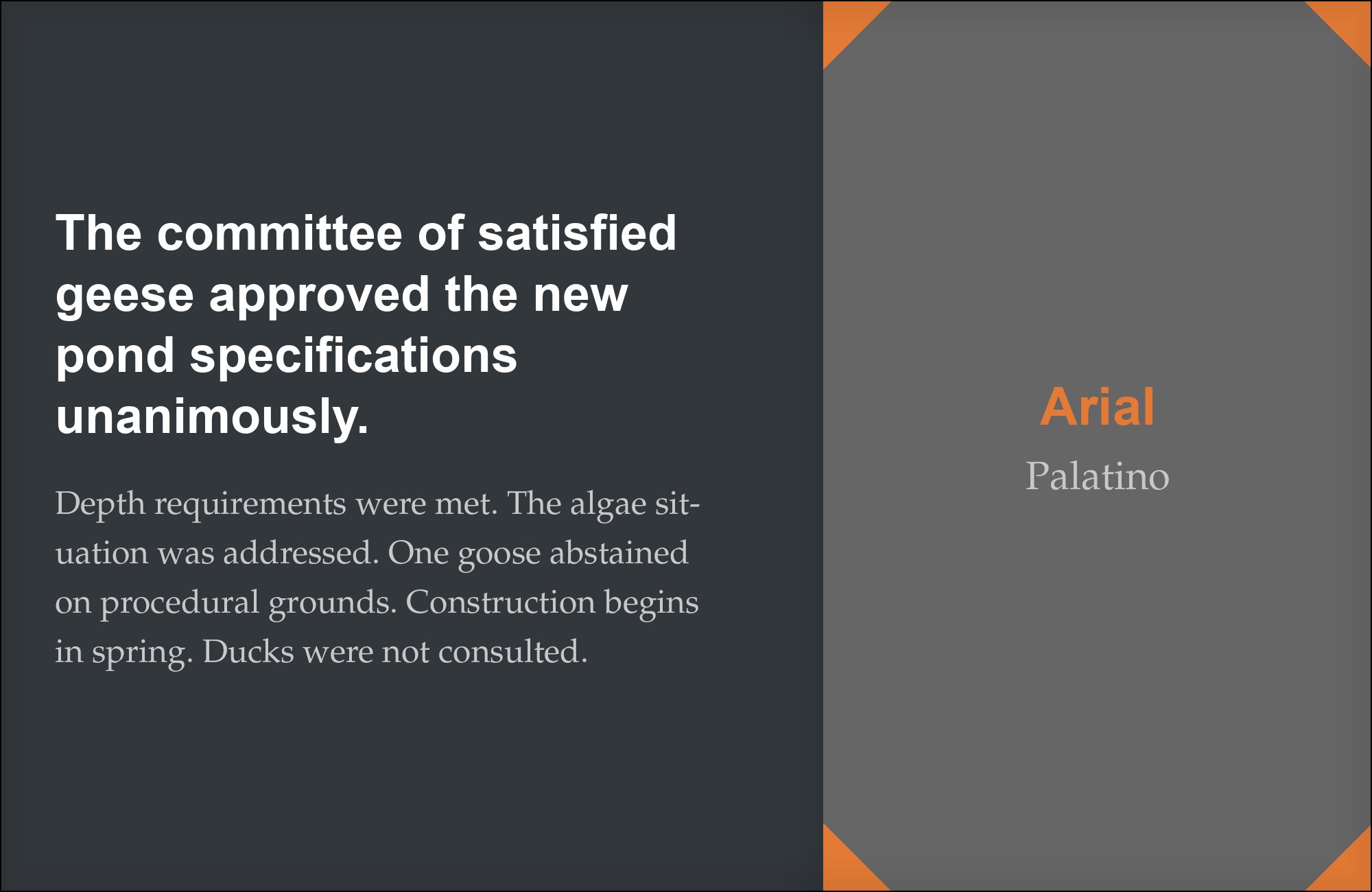 The committee of satisfied geese approved the new pond specifications unanimously.

Depth requirements were met. The algae situation was addressed. One goose abstained on procedural grounds. Construction begins in spring. Ducks were not consulted.

Arial

Palatino